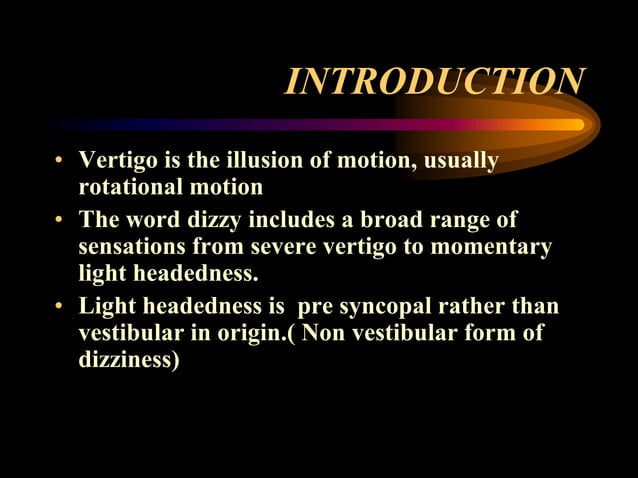 INTRODUCTION

• Vertigo is the illusion of motion, usually rotational motion

• The word dizzy includes a broad range of sensations from severe vertigo to momentary light headedness.

• Light headedness is  pre syncopal rather than vestibular in origin.( Non vestibular form of dizziness)